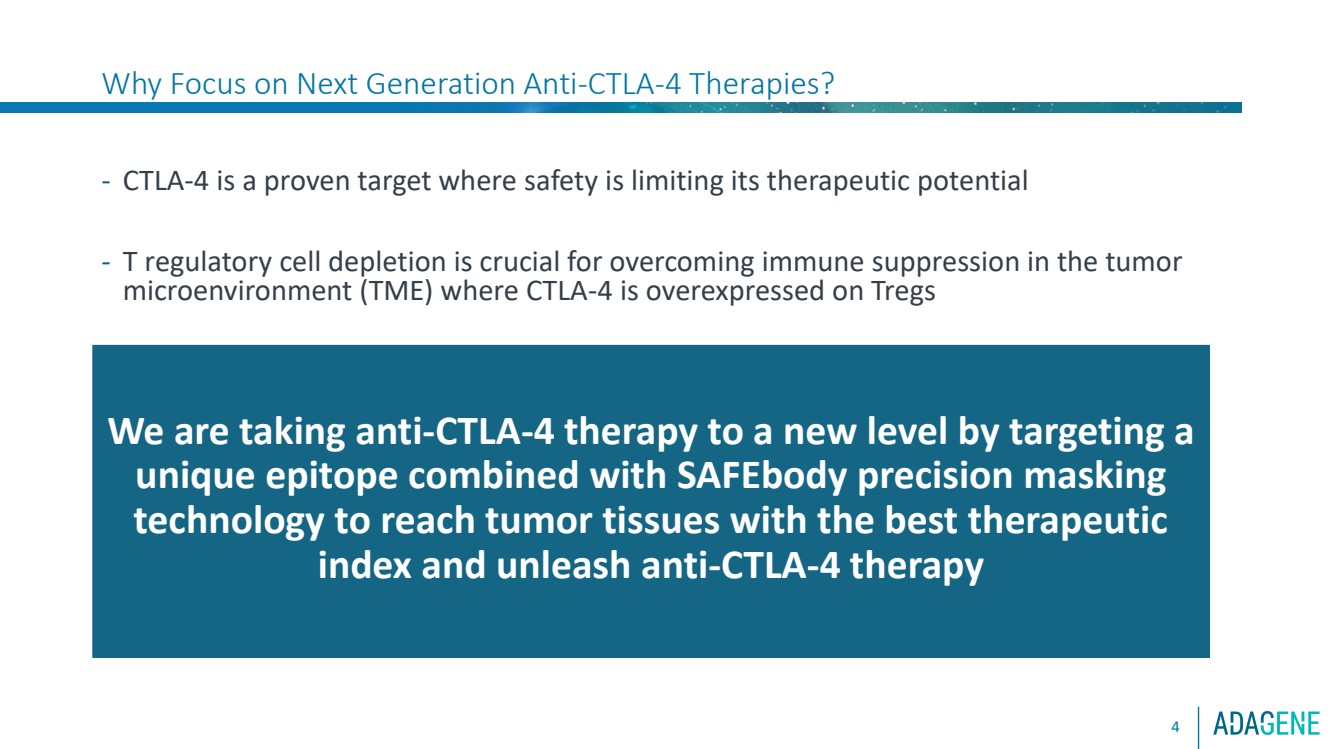 Why Focus on Next Generation Anti-CTLA-4 Therapies?

- CTLA-4 is a proven target where safety is limiting its therapeutic potential

- T regulatory cell depletion is crucial for overcoming immune suppression in the tumor microenvironment (TME) where CTLA-4 is overexpressed on Tregs

We are taking anti-CTLA-4 therapy to a new level by targeting a unique epitope combined with SAFEbody precision masking technology to reach tumor tissues with the best therapeutic index and unleash anti-CTLA-4 therapy

4 ADAGENE